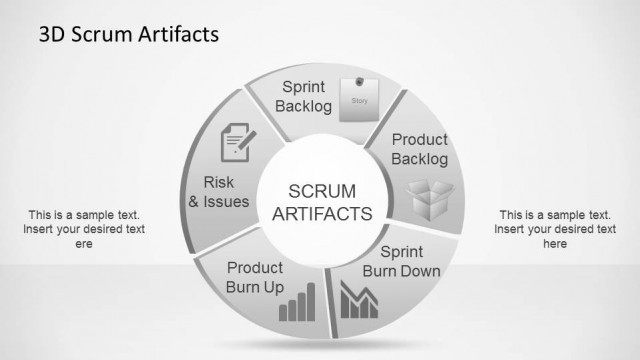 3D Scrum Artifacts

Sprint Backlog

Story

Product Backlog

Risk & Issues

SCRUM ARTIFACTS

Sprint Burn Down

Product Burn Up

This is a sample text. Insert your desired text ere

This is a sample text. Insert your desired text here